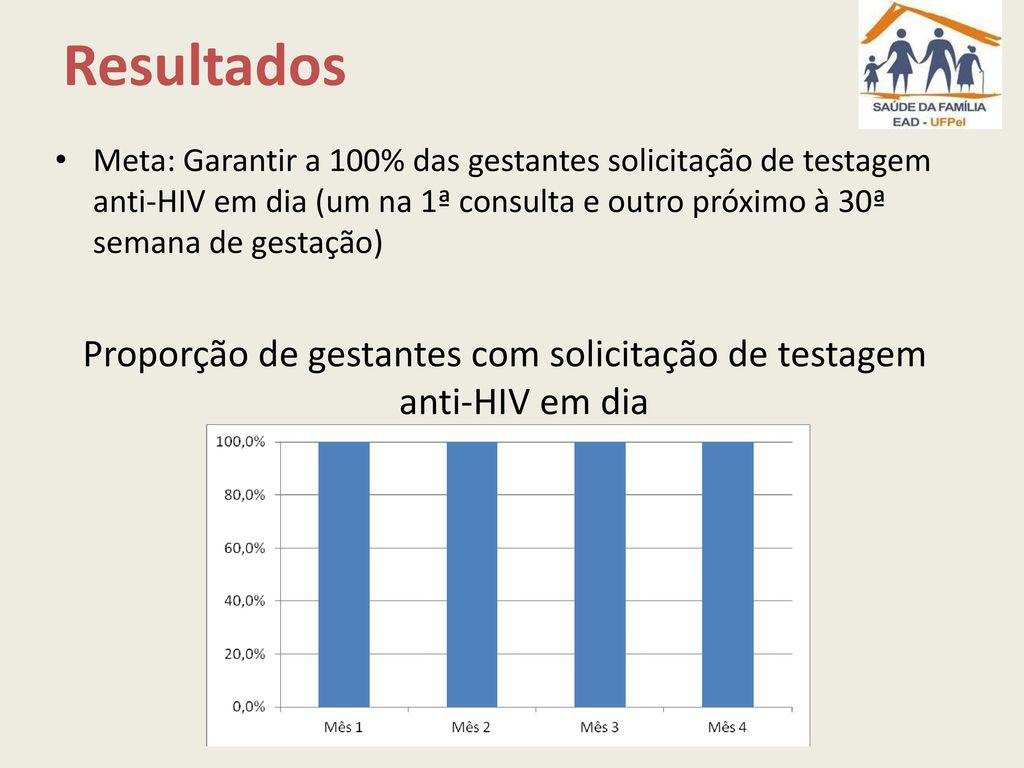 Resultados

SAÚDE DA FAMÍLIA
EAD - UFPel

• Meta: Garantir a 100% das gestantes solicitação de testagem anti-HIV em dia (um na 1ª consulta e outro próximo à 30ª semana de gestação)

Proporção de gestantes com solicitação de testagem anti-HIV em dia

100,0%
80,0%
60,0%
40,0%
20,0%
0,0%

Mês 1
Mês 2
Mês 3
Mês 4